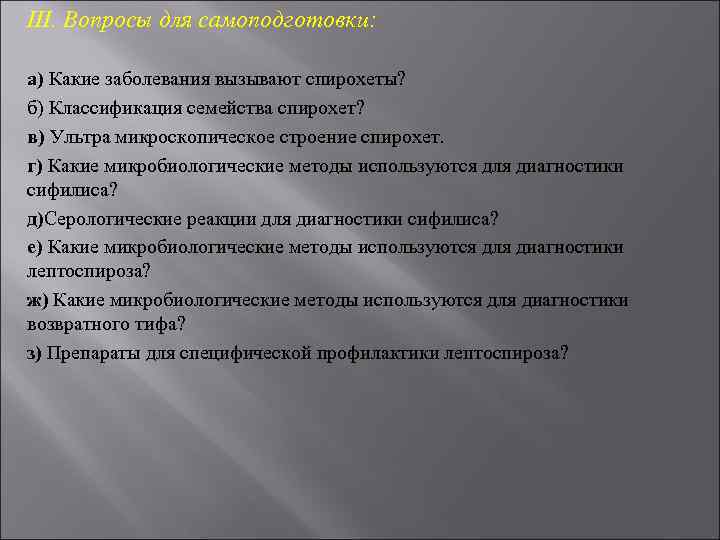 III. Вопросы для самоподготовки:

а) Какие заболевания вызывают спирохеты?

б) Классификация семейства спирохет?

в) Ультра микроскопическое строение спирохет.

г) Какие микробиологические методы используются для диагностики сифилиса?

д)Серологические реакции для диагностики сифилиса?

е) Какие микробиологические методы используются для диагностики лептоспироза?

ж) Какие микробиологические методы используются для диагностики возвратного тифа?

з) Препараты для специфической профилактики лептоспироза?